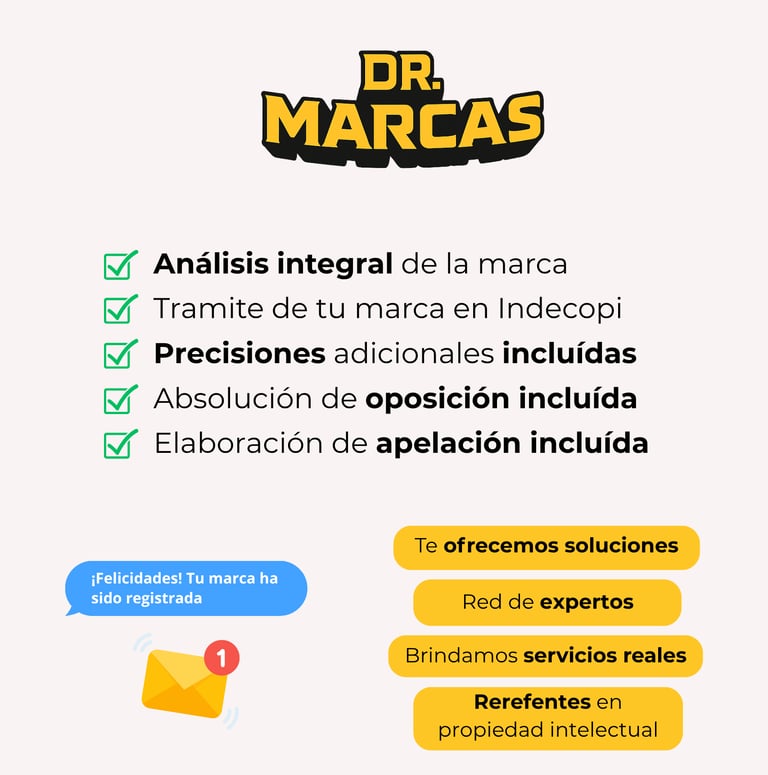 DR.
MARCAS

Análisis integral de la marca
Tramite de tu marca en Indecopi
Precisiones adicionales incluídas
Absolución de oposición incluída
Elaboración de apelación incluída

¡Felicidades! Tu marca ha sido registrada

1

Te ofrecemos soluciones

Red de expertos

Brindamos servicios reales

Rerefentes en propiedad intelectual